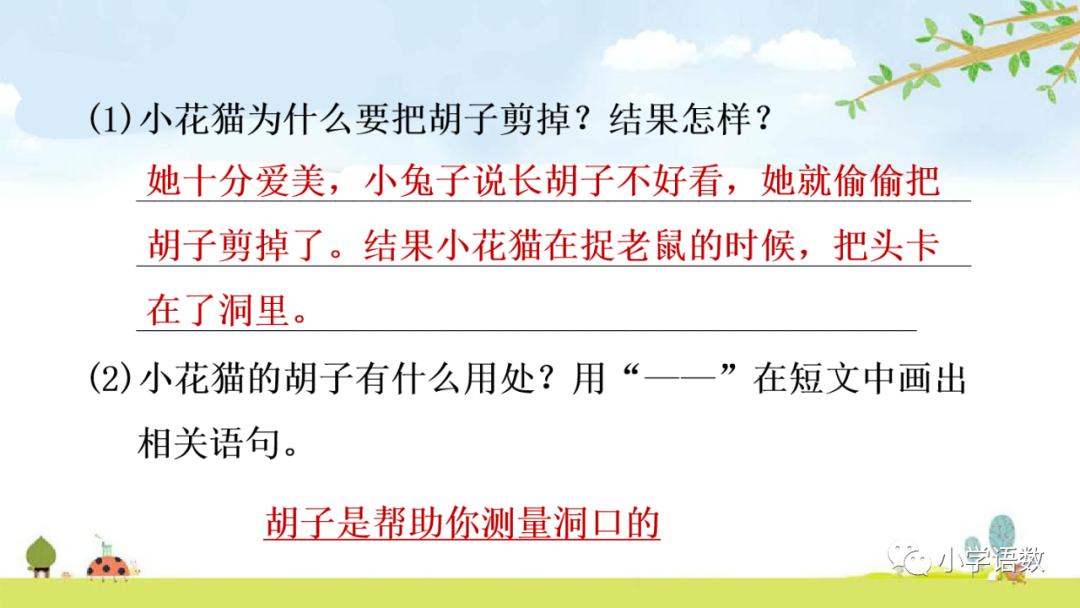 (1)小花猫为什么要把胡子剪掉？结果怎样？

她十分爱美，小兔子说长胡子不好看，她就偷偷把胡子剪掉了。结果小花猫在捉老鼠的时候，把头卡在了洞里。

(2)小花猫的胡子有什么用处？用“——”在短文中画出相关语句。

胡子是帮助你测量洞口的

小学语数